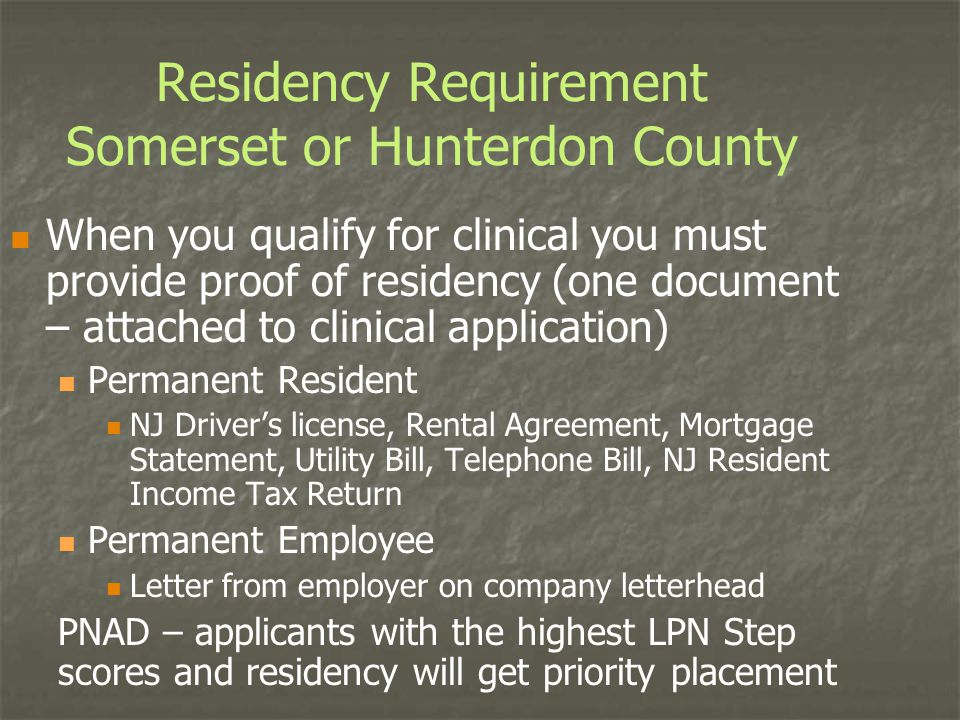 Residency Requirement
Somerset or Hunterdon County

When you qualify for clinical you must provide proof of residency (one document – attached to clinical application)

Permanent Resident

NJ Driver's license, Rental Agreement, Mortgage Statement, Utility Bill, Telephone Bill, NJ Resident Income Tax Return

Permanent Employee

Letter from employer on company letterhead

PNAD – applicants with the highest LPN Step scores and residency will get priority placement